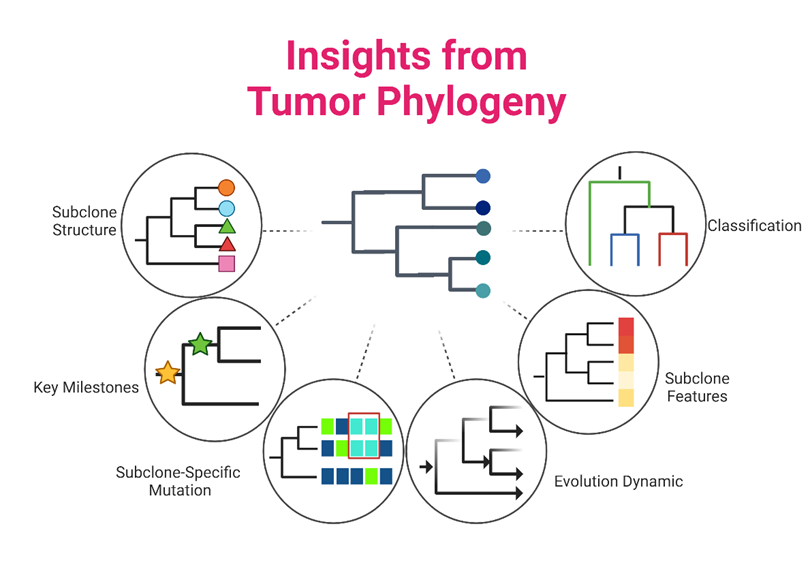 Insights from Tumor Phylogeny

Subclone Structure

Classification

Key Milestones

Subclone Features

Subclone-Specific Mutation

Evolution Dynamic